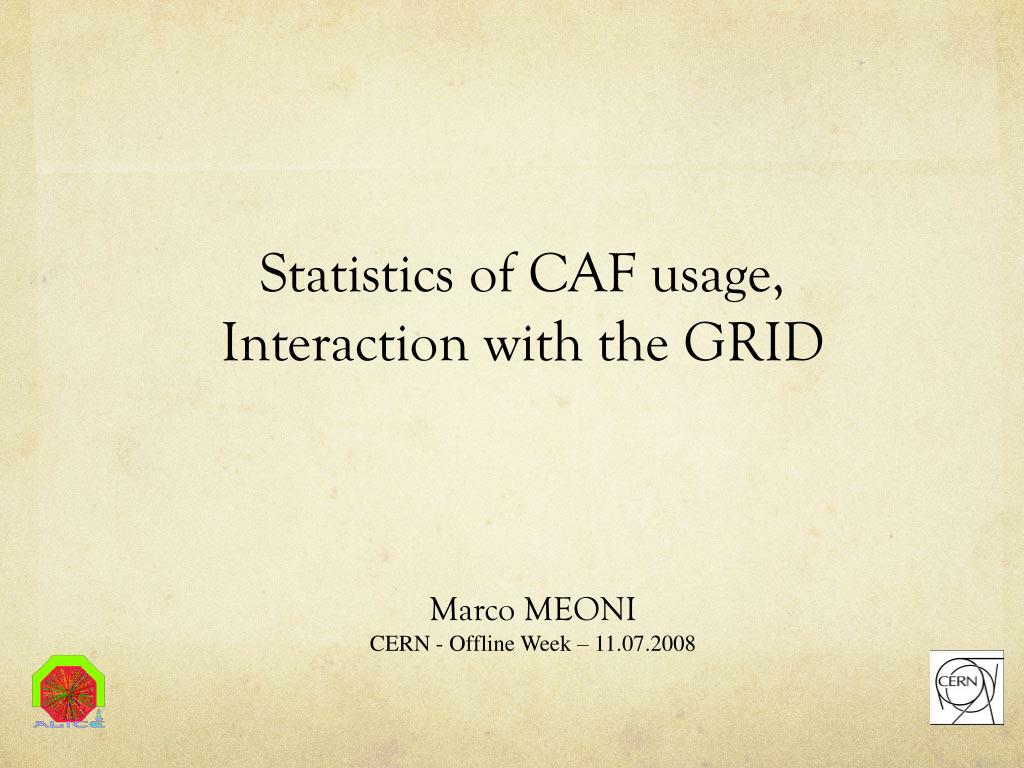 Statistics of CAF usage, Interaction with the GRID

Marco MEONI
CERN - Offline Week – 11.07.2008

ALICE

CERN